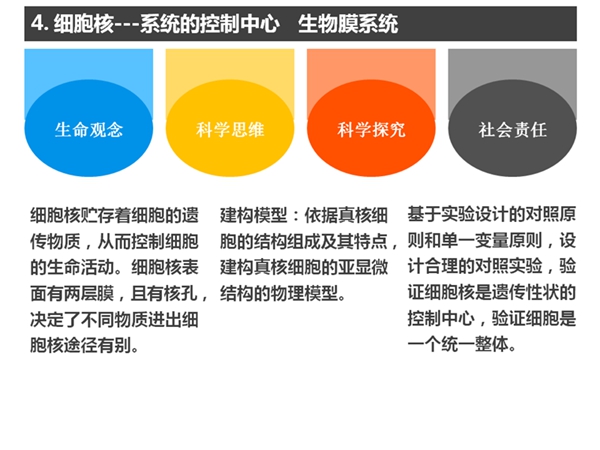 4. 细胞核---系统的控制中心　生物膜系统

生命观念

科学思维

科学探究

社会责任

细胞核贮存着细胞的遗传物质，从而控制细胞的生命活动。细胞核表面有两层膜，且有核孔，决定了不同物质进出细胞核途径有别。

建构模型：依据真核细胞的结构组成及其特点，建构真核细胞的亚显微结构的物理模型。

基于实验设计的对照原则和单一变量原则，设计合理的对照实验，验证细胞核是遗传性状的控制中心，验证细胞是一个统一整体。